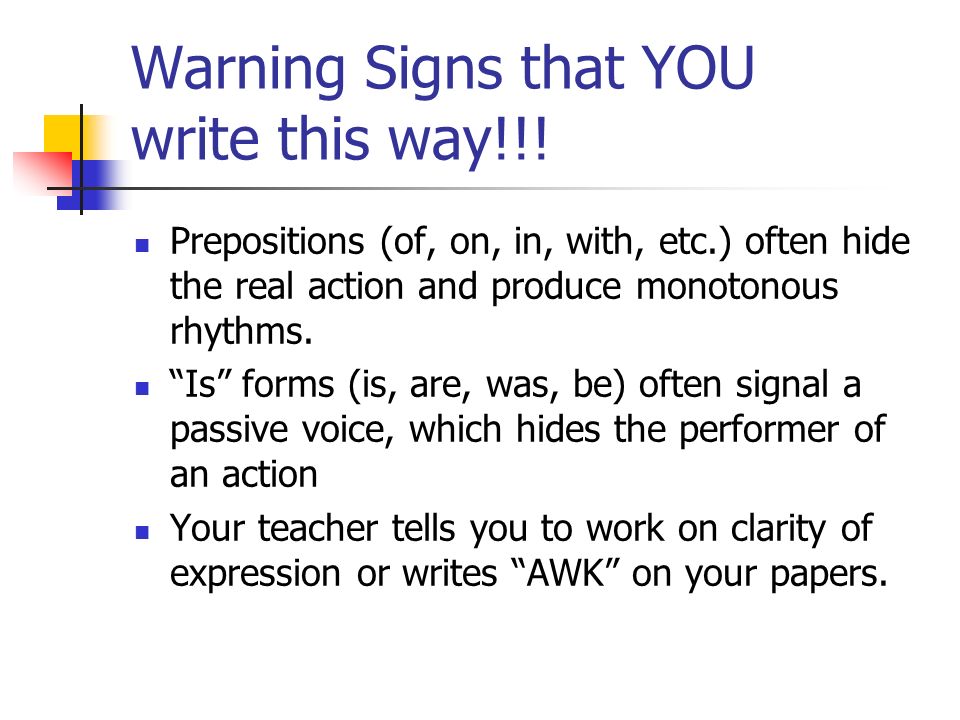 Warning Signs that YOU write this way!!!

- Prepositions (of, on, in, with, etc.) often hide the real action and produce monotonous rhythms.
- “Is” forms (is, are, was, be) often signal a passive voice, which hides the performer of an action
- Your teacher tells you to work on clarity of expression or writes “AWK” on your papers.